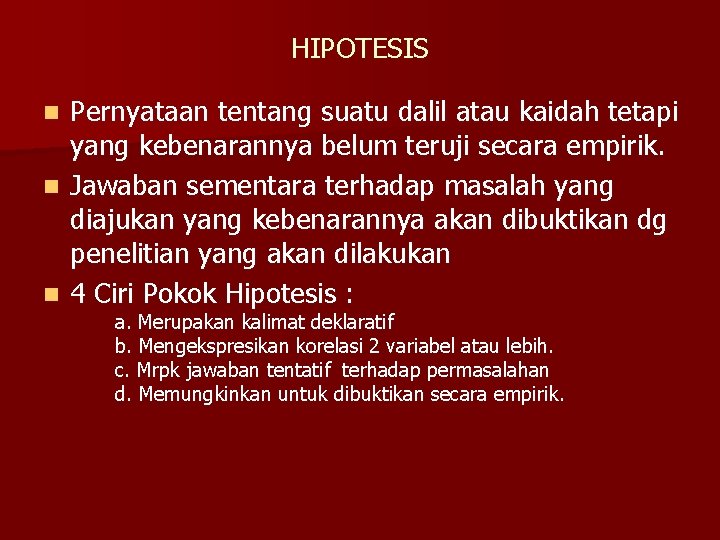 HIPOTESIS

Pernyataan tentang suatu dalil atau kaidah tetapi yang kebenarannya belum teruji secara empirik.

Jawaban sementara terhadap masalah yang diajukan yang kebenarannya akan dibuktikan dg penelitian yang akan dilakukan

4 Ciri Pokok Hipotesis :

a. Merupakan kalimat deklaratif
b. Mengekspresikan korelasi 2 variabel atau lebih.
c. Mrpk jawaban tentatif terhadap permasalahan
d. Memungkinkan untuk dibuktikan secara empirik.